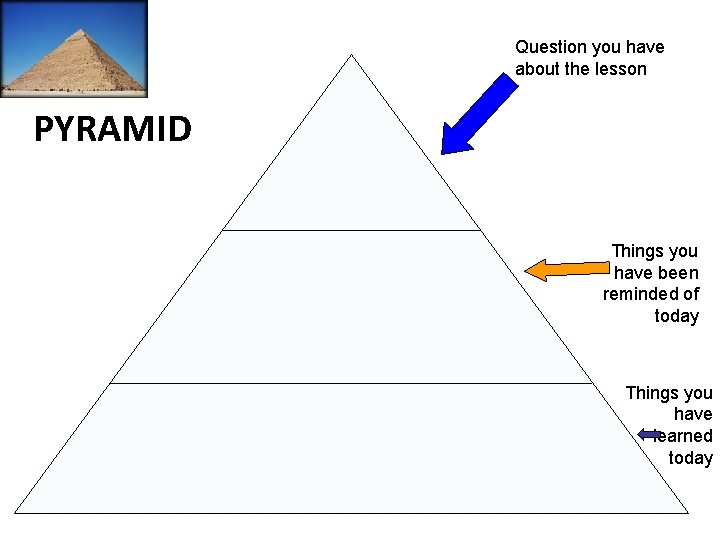 PYRAMID

Question you have about the lesson

Things you have been reminded of today

Things you have learned today